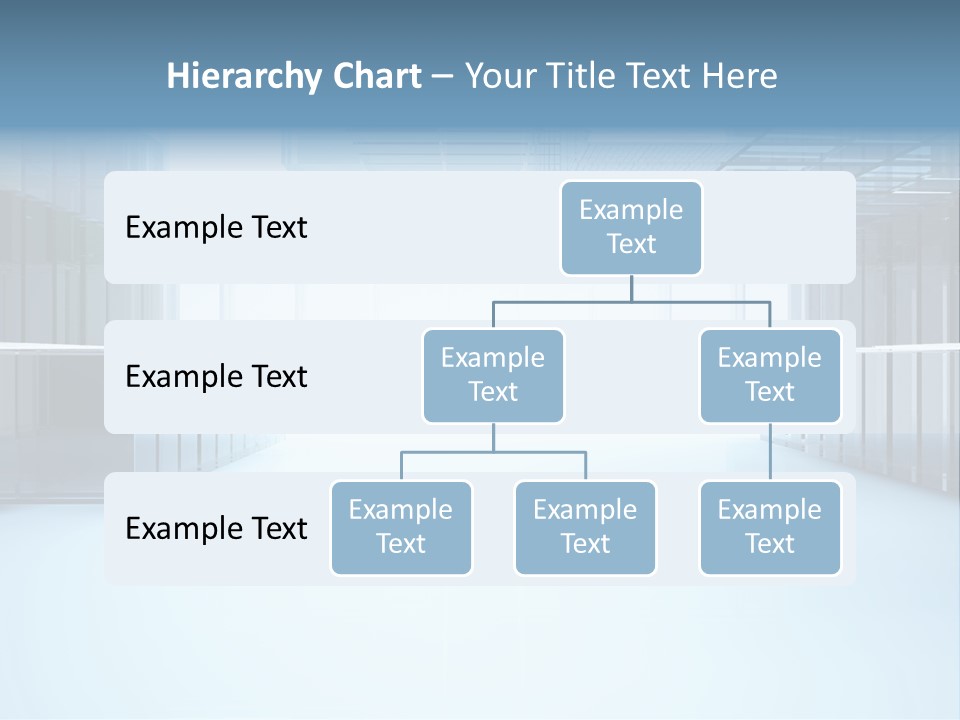 Hierarchy Chart – Your Title Text Here

Example Text

Example Text

Example Text

Example Text

Example Text

Example Text

Example Text

Example Text

Example Text